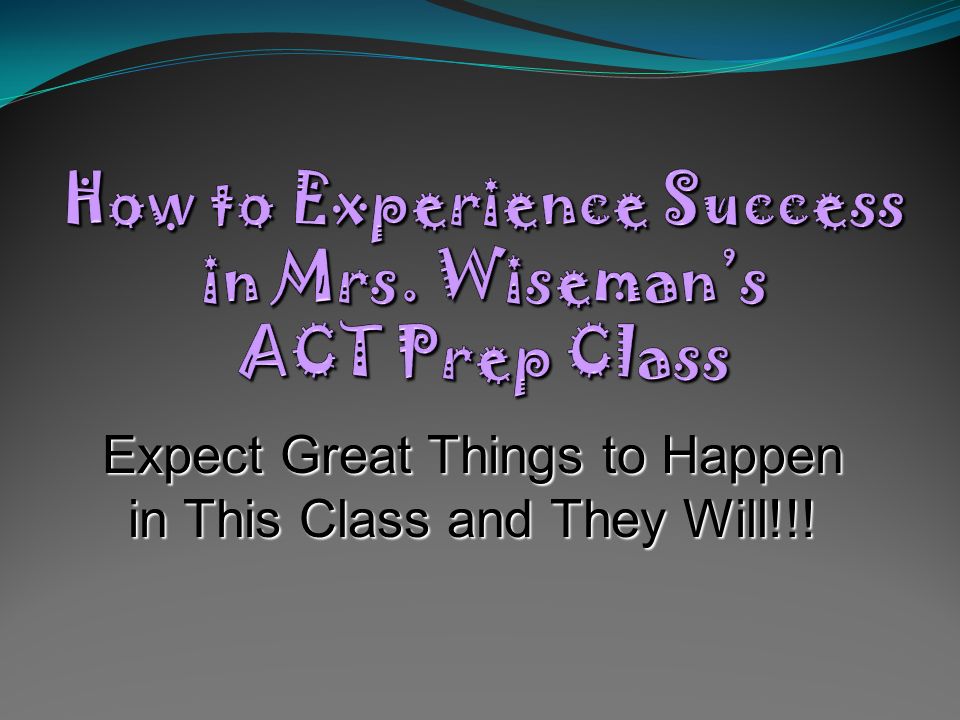 How to Experience Success in Mrs. Wiseman's ACT Prep Class

Expect Great Things to Happen in This Class and They Will!!!